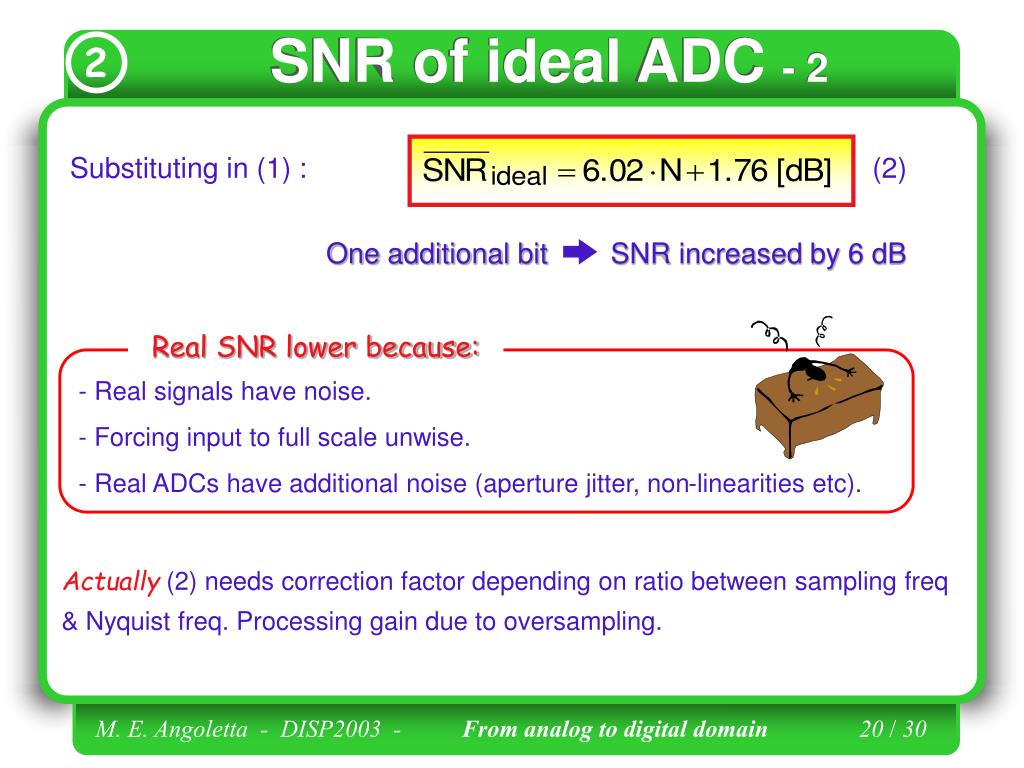 2 SNR of ideal ADC - 2

Substituting in (1) : $\overline{SNR}_{ideal} = 6.02 \cdot N + 1.76$ [dB] (2)

One additional bit ➡ SNR increased by 6 dB

Real SNR lower because:

- Real signals have noise.

- Forcing input to full scale unwise.

- Real ADCs have additional noise (aperture jitter, non-linearities etc).

Actually (2) needs correction factor depending on ratio between sampling freq & Nyquist freq. Processing gain due to oversampling.

M. E. Angoletta - DISP2003 - From analog to digital domain 20 / 30